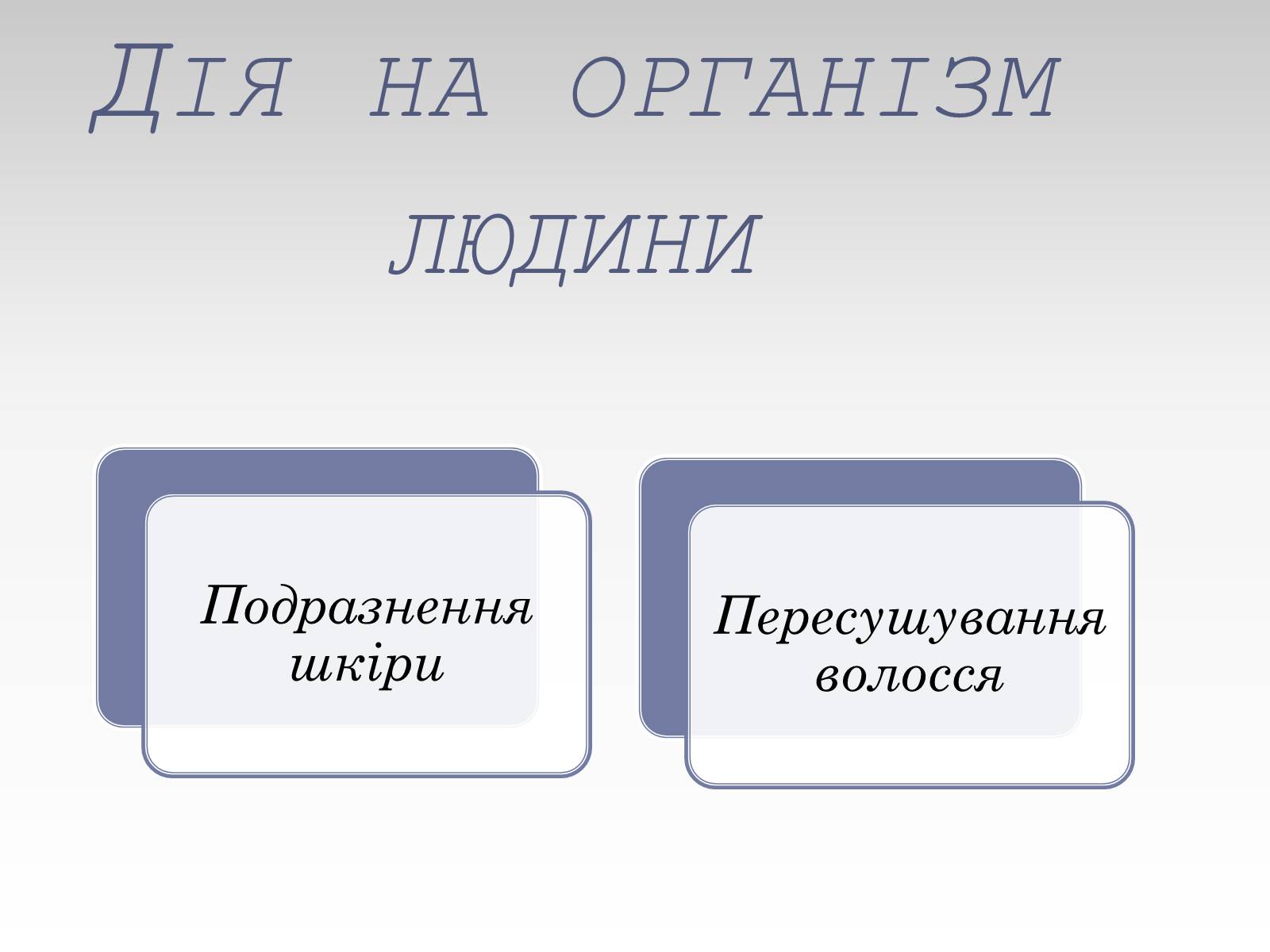 ДІЯ НА ОРГАНІЗМ ЛЮДИНИ

Подразнення шкіри

Пересушування волосся